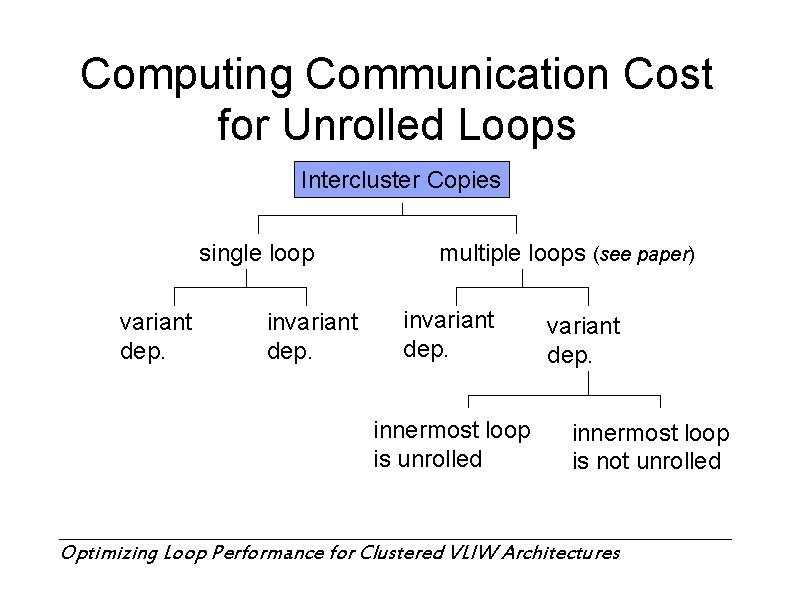 Computing Communication Cost for Unrolled Loops

Intercluster Copies

single loop

multiple loops (see paper)

variant dep.

invariant dep.

invariant dep.

variant dep.

innermost loop is unrolled

innermost loop is not unrolled

Optimizing Loop Performance for Clustered VLIW Architectures